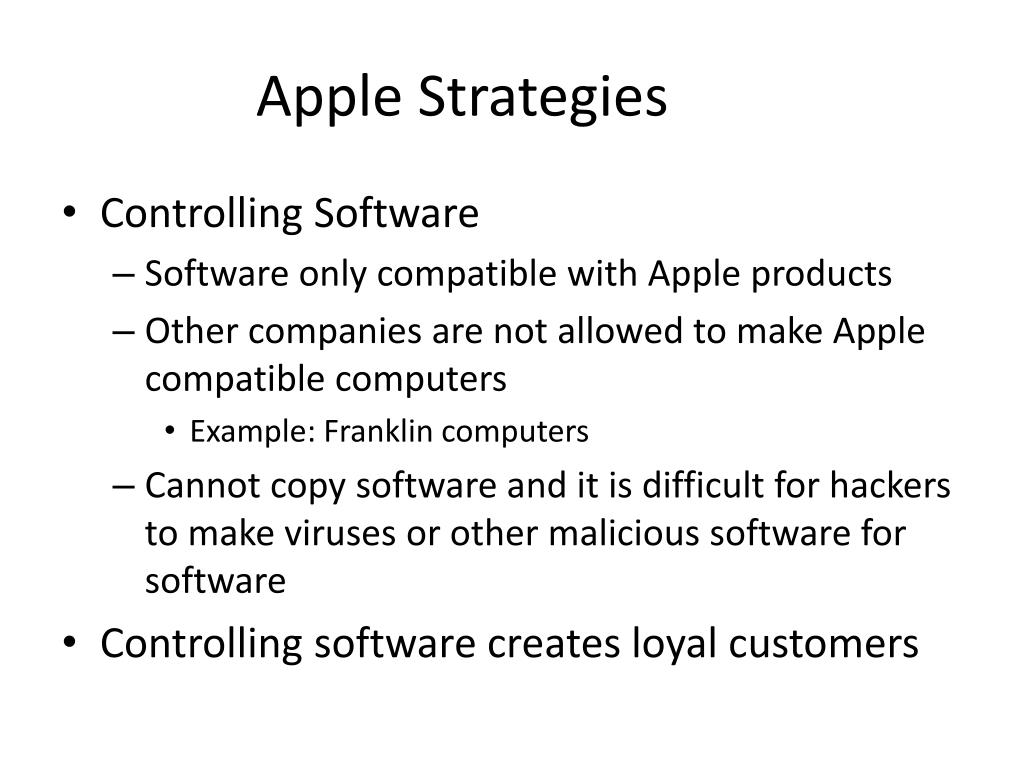 Apple Strategies

• Controlling Software
– Software only compatible with Apple products
– Other companies are not allowed to make Apple compatible computers
• Example: Franklin computers
– Cannot copy software and it is difficult for hackers to make viruses or other malicious software for software
• Controlling software creates loyal customers